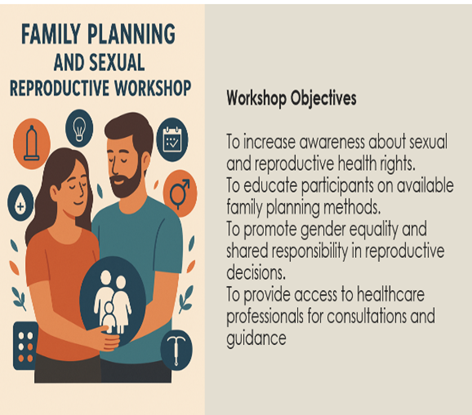 FAMILY PLANNING
AND SEXUAL
REPRODUCTIVE WORKSHOP

Workshop Objectives

To increase awareness about sexual and reproductive health rights.
To educate participants on available family planning methods.
To promote gender equality and shared responsibility in reproductive decisions.
To provide access to healthcare professionals for consultations and guidance